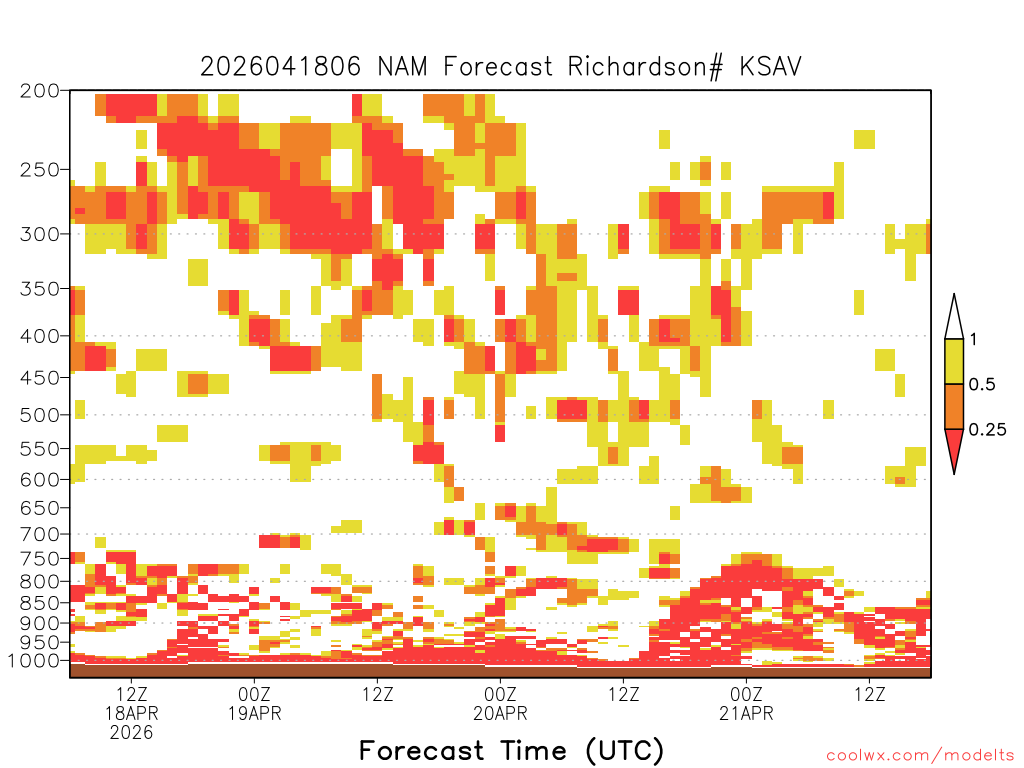 2026041806 NAM Forecast Richardson# KSAV

200
250
300
350
400
450
500
550
600
650
700
750
800
850
900
950
1000

1
0.5
0.25

12Z
18APR
2026

00Z
19APR

12Z

00Z
20APR

12Z

00Z
21APR

12Z

Forecast Time (UTC)

coolwx.com/modelts